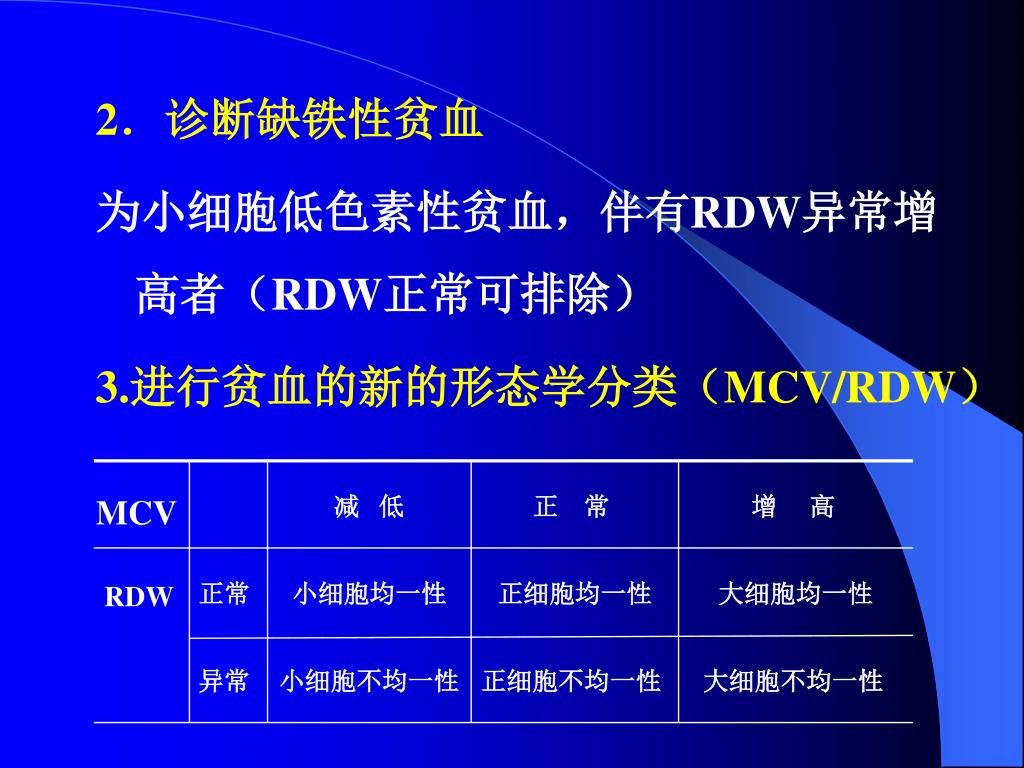 2．诊断缺铁性贫血

为小细胞低色素性贫血，伴有RDW异常增高者（RDW正常可排除）

3.进行贫血的新的形态学分类（MCV/RDW）

| MCV |  | 减 低 | 正 常 | 增 高 |
|---|---|---|---|---|
| RDW | 正常 | 小细胞均一性 | 正细胞均一性 | 大细胞均一性 |
|  | 异常 | 小细胞不均一性 | 正细胞不均一性 | 大细胞不均一性 |